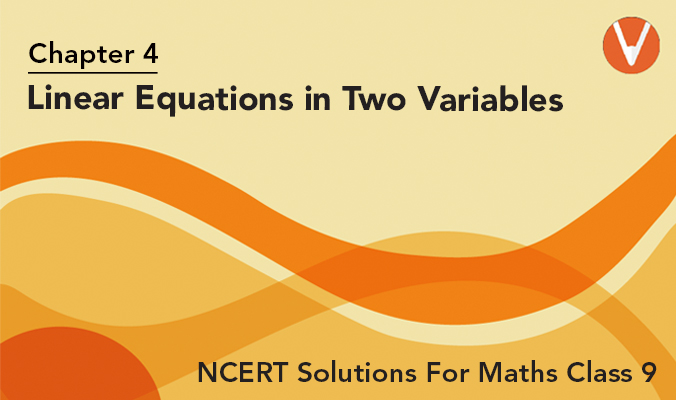 Chapter 4

Linear Equations in Two Variables

NCERT Solutions For Maths Class 9